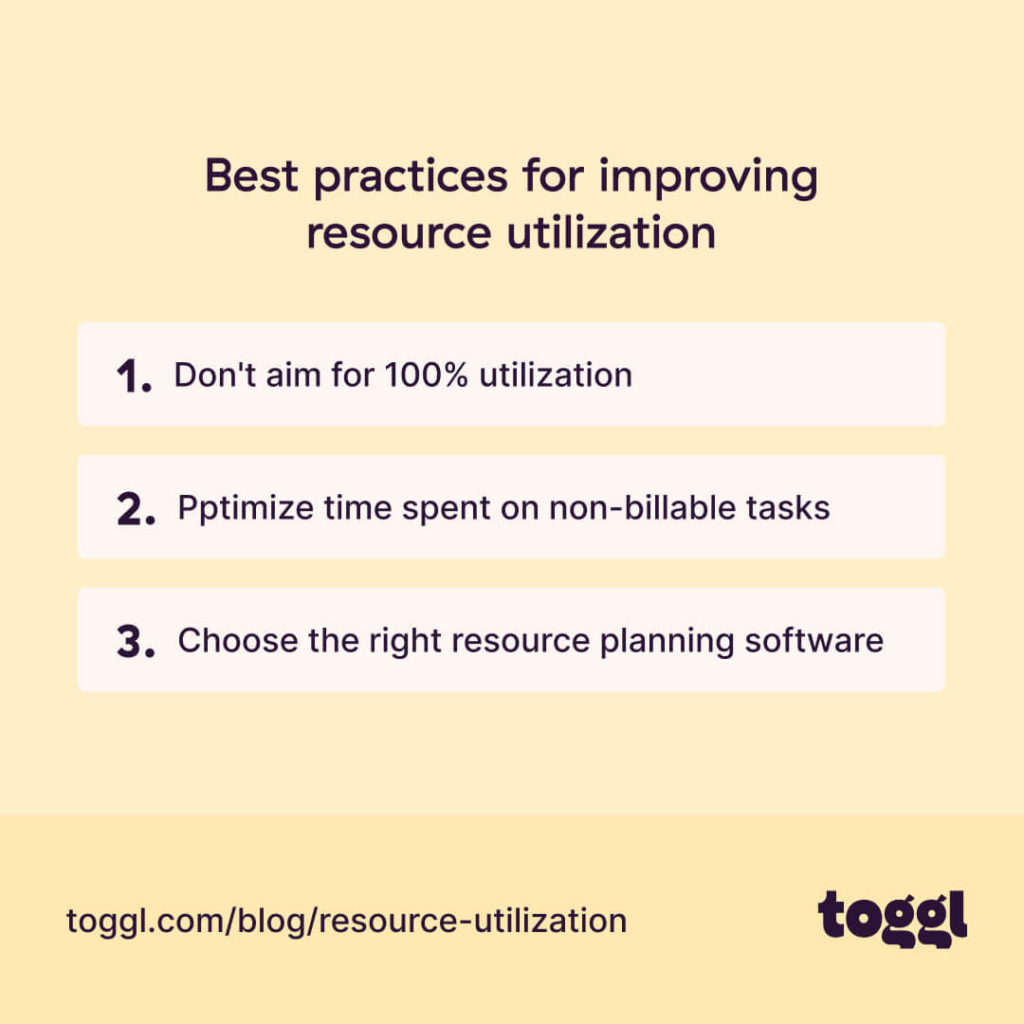 Best practices for improving resource utilization

1. Don't aim for 100% utilization

2. Pptimize time spent on non-billable tasks

3. Choose the right resource planning software

toggl.com/blog/resource-utilization

toggl